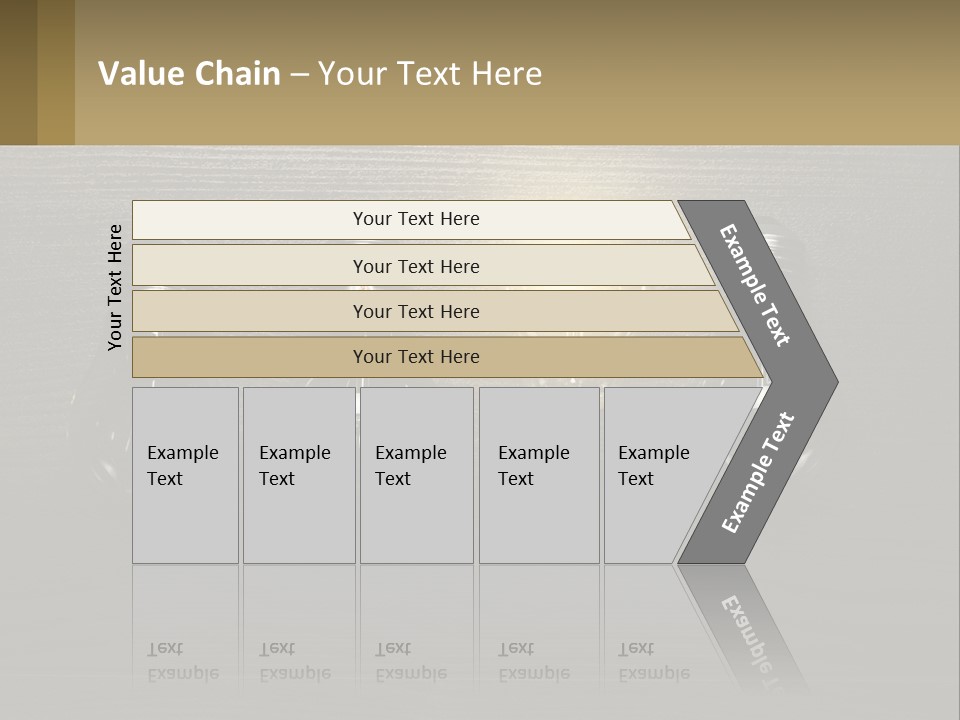 Value Chain – Your Text Here

Your Text Here

Your Text Here

Your Text Here

Your Text Here

Your Text Here

Example Text

Example Text

Example Text

Example Text

Example Text

Example Text

Example Text